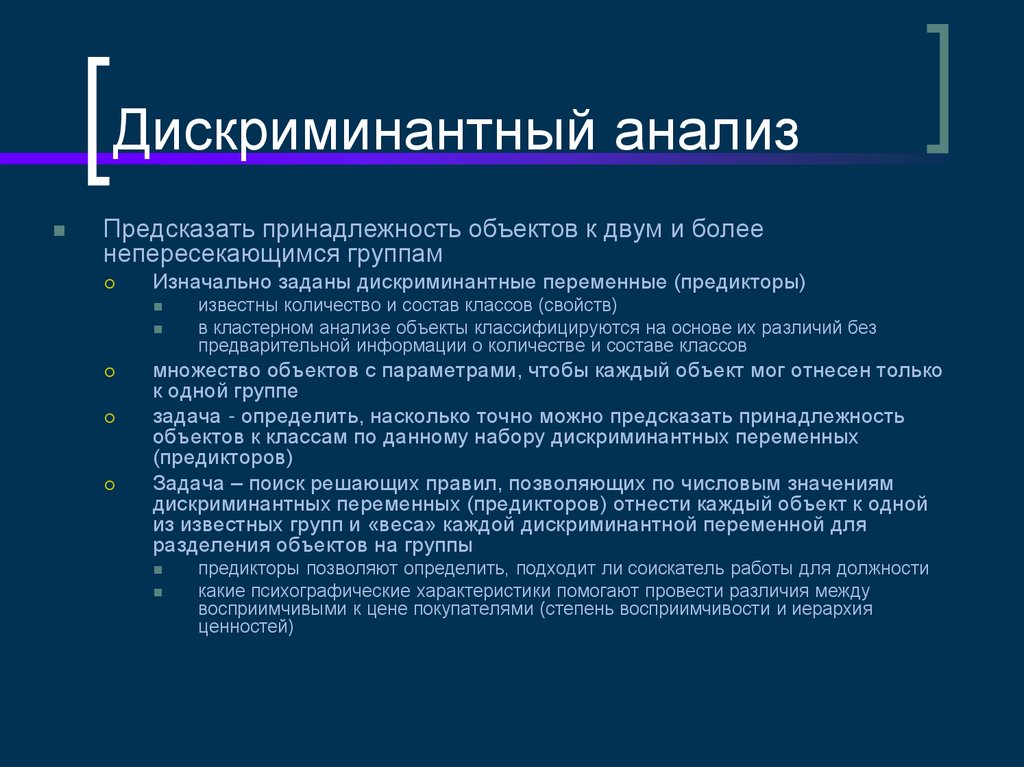 Дискриминантный анализ

Предсказать принадлежность объектов к двум и более непересекающимся группам

Изначально заданы дискриминантные переменные (предикторы)

известны количество и состав классов (свойств)

в кластерном анализе объекты классифицируются на основе их различий без предварительной информации о количестве и составе классов

множество объектов с параметрами, чтобы каждый объект мог отнесен только к одной группе

задача - определить, насколько точно можно предсказать принадлежность объектов к классам по данному набору дискриминантных переменных (предикторов)

Задача – поиск решающих правил, позволяющих по числовым значениям дискриминантных переменных (предикторов) отнести каждый объект к одной из известных групп и «веса» каждой дискриминантной переменной для разделения объектов на группы

предикторы позволяют определить, подходит ли соискатель работы для должности

какие психографические характеристики помогают провести различия между восприимчивыми к цене покупателями (степень восприимчивости и иерархия ценностей)